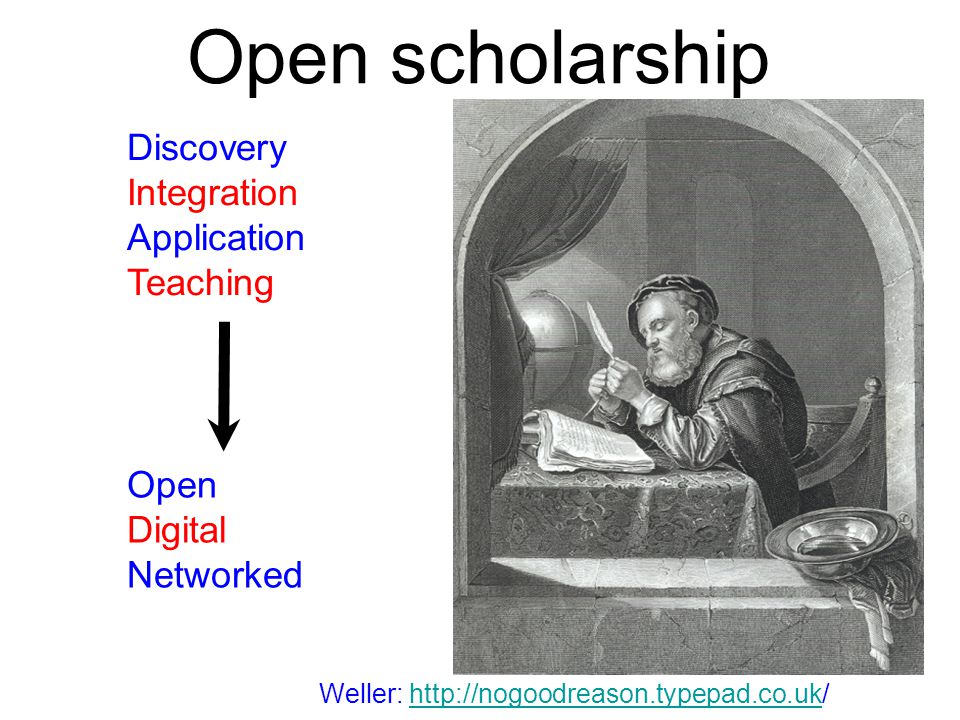 Open scholarship

Discovery
Integration
Application
Teaching

Open
Digital
Networked

Weller: http://nogoodreason.typepad.co.uk/